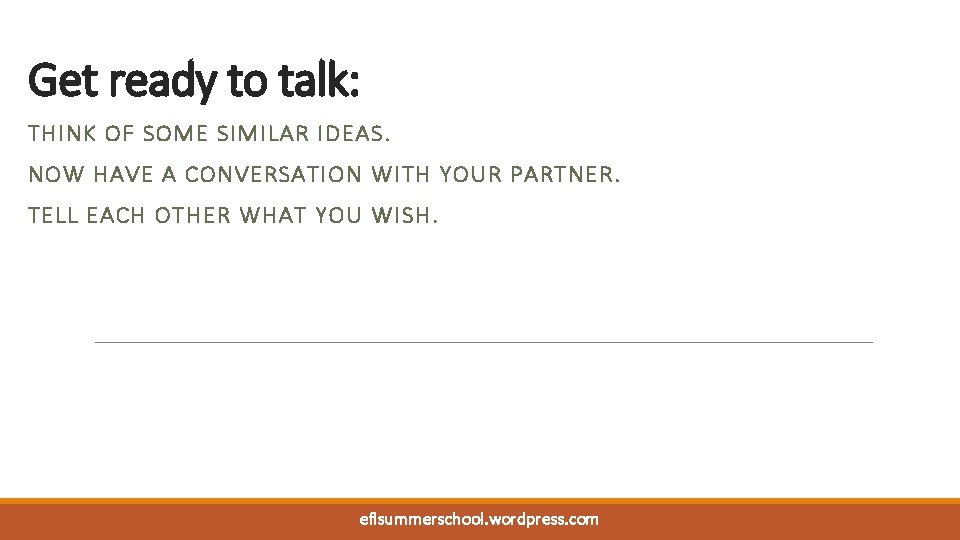 Get ready to talk:

THINK OF SOME SIMILAR IDEAS.

NOW HAVE A CONVERSATION WITH YOUR PARTNER.

TELL EACH OTHER WHAT YOU WISH.

eflsummerschool.wordpress.com